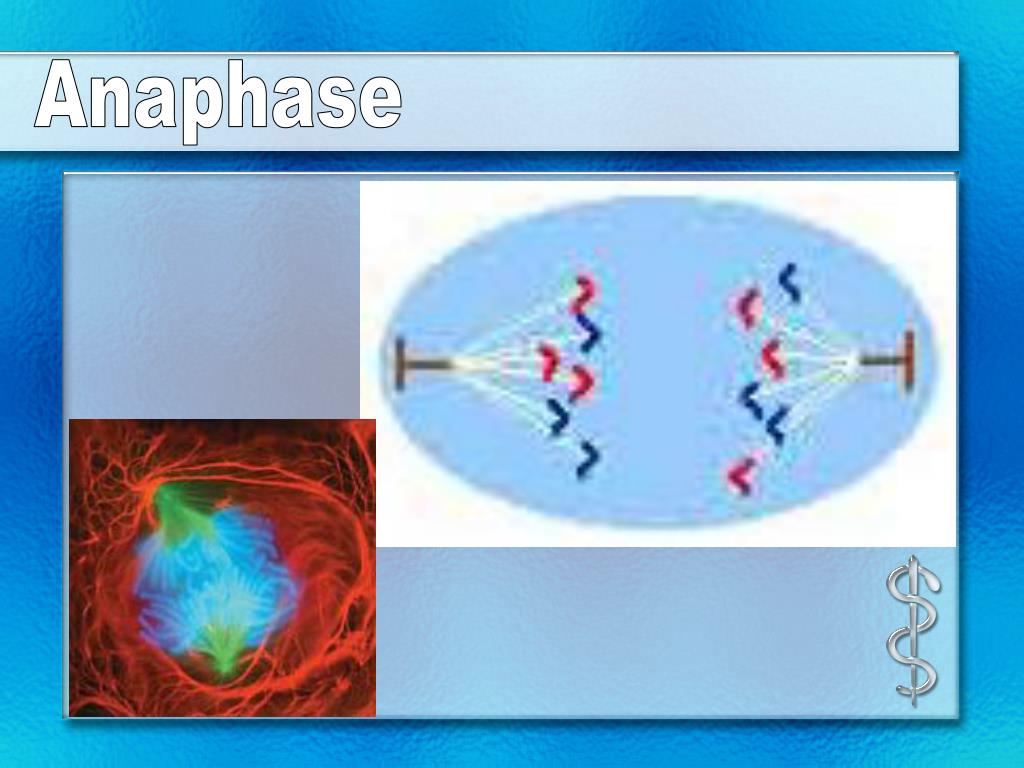 Anaphase